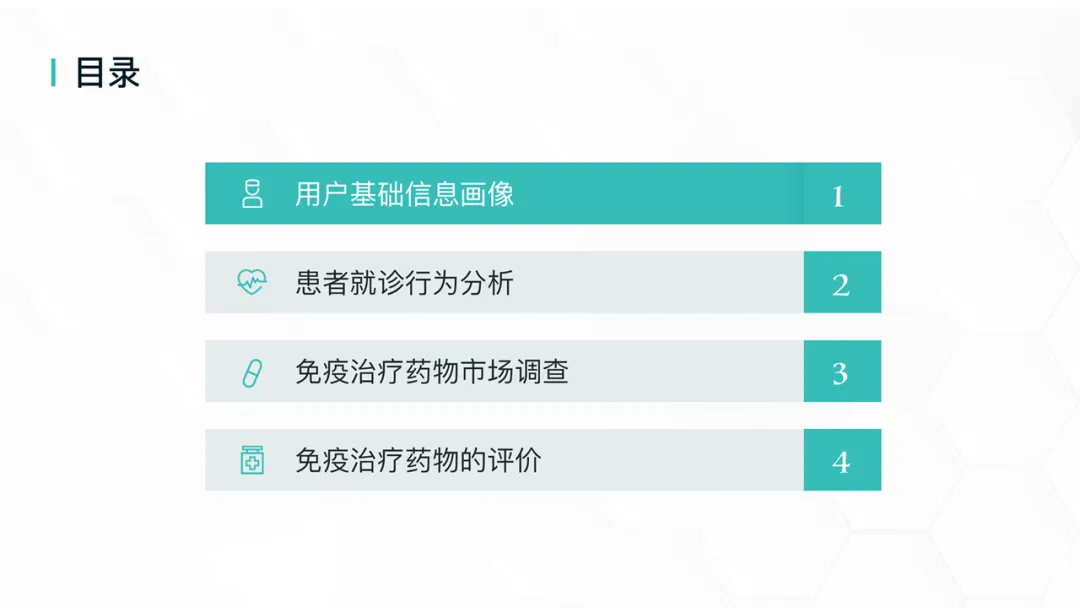 目录

用户基础信息画像 1

患者就诊行为分析 2

免疫治疗药物市场调查 3

免疫治疗药物的评价 4